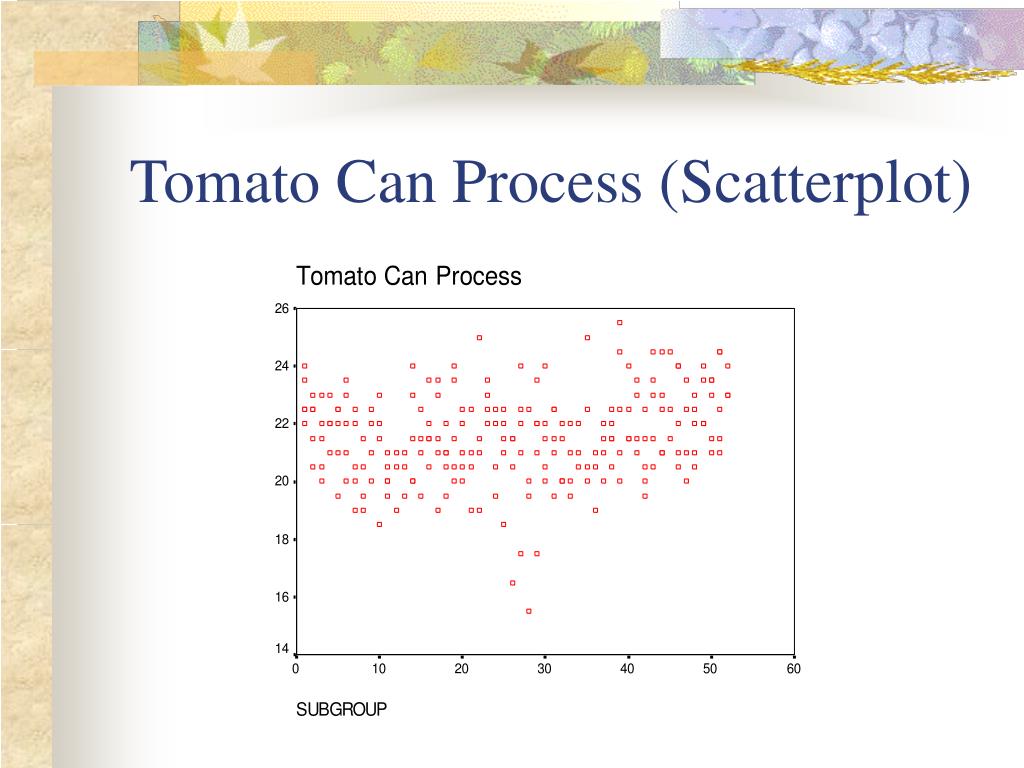 Tomato Can Process (Scatterplot)

Tomato Can Process

26
24
22
20
18
16
14

0 10 20 30 40 50 60

SUBGROUP